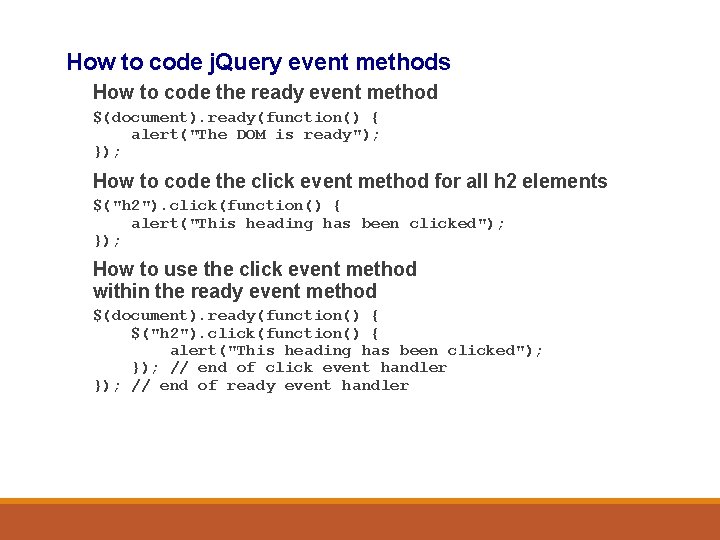 How to code jQuery event methods

How to code the ready event method

$(document).ready(function() {
    alert("The DOM is ready");
});

How to code the click event method for all h2 elements

$("h2").click(function() {
    alert("This heading has been clicked");
});

How to use the click event method within the ready event method

$(document).ready(function() {
    $("h2").click(function() {
        alert("This heading has been clicked");
    }); // end of click event handler
}); // end of ready event handler